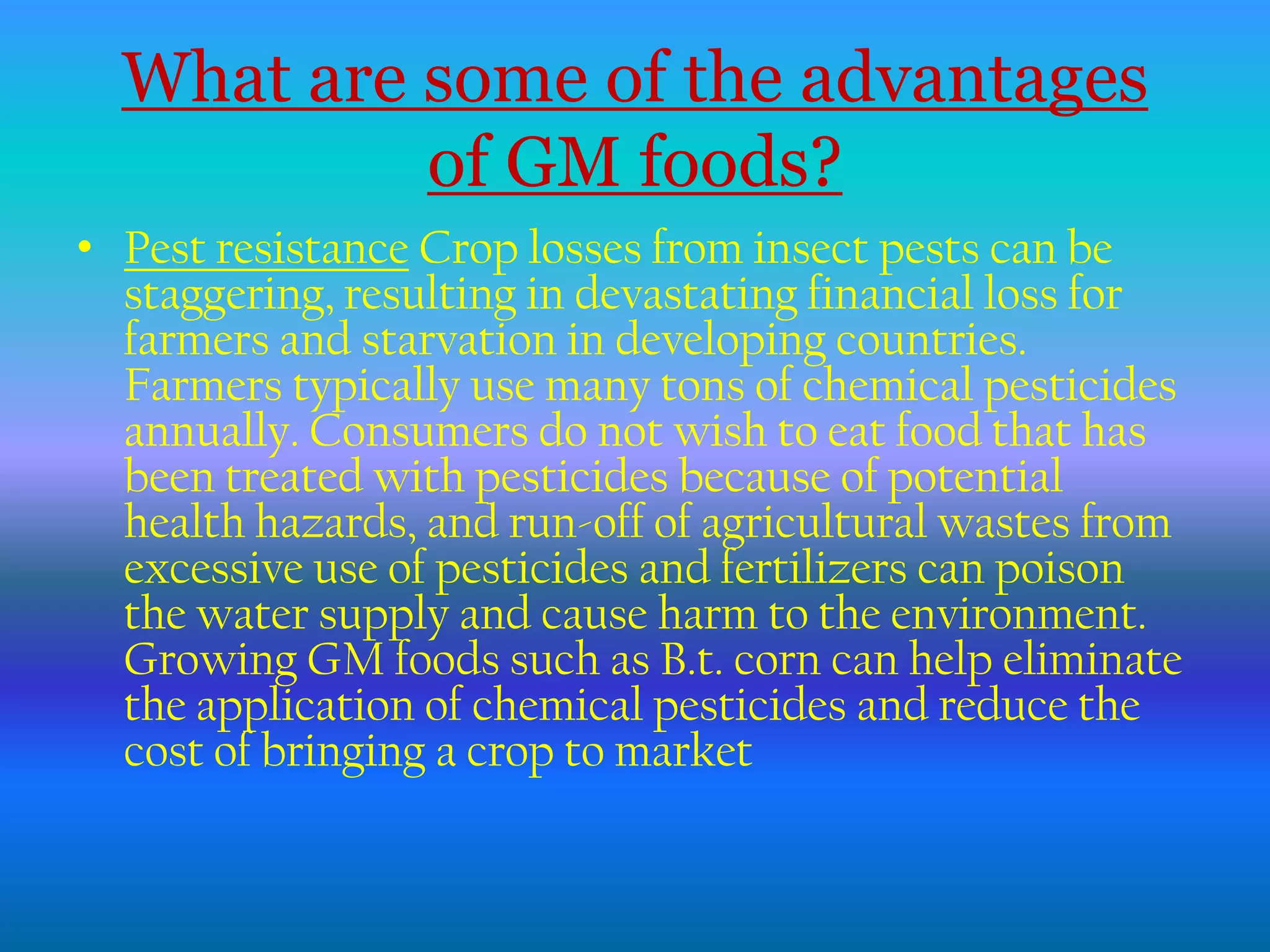 What are some of the advantages of GM foods?

• Pest resistance Crop losses from insect pests can be staggering, resulting in devastating financial loss for farmers and starvation in developing countries. Farmers typically use many tons of chemical pesticides annually. Consumers do not wish to eat food that has been treated with pesticides because of potential health hazards, and run-off of agricultural wastes from excessive use of pesticides and fertilizers can poison the water supply and cause harm to the environment. Growing GM foods such as B.t. corn can help eliminate the application of chemical pesticides and reduce the cost of bringing a crop to market